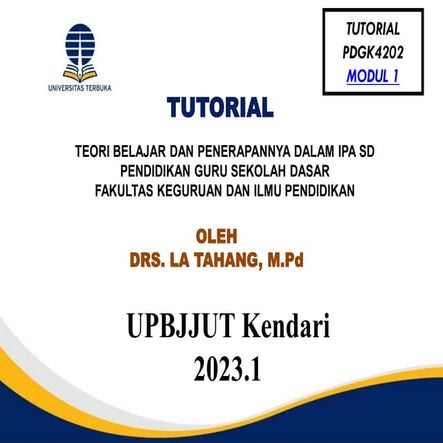 UNIVERSITAS TERBUKA

TUTORIAL
PDGK4202
MODUL 1

TUTORIAL

TEORI BELAJAR DAN PENERAPANNYA DALAM IPA SD
PENDIDIKAN GURU SEKOLAH DASAR
FAKULTAS KEGURUAN DAN ILMU PENDIDIKAN

OLEH
DRS. LA TAHANG, M.Pd

UPBJJUT Kendari
2023.1